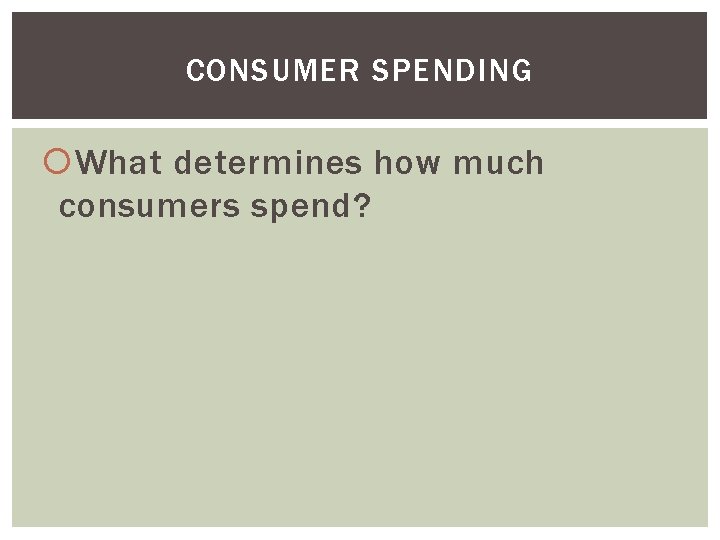 CONSUMER SPENDING

What determines how much consumers spend?